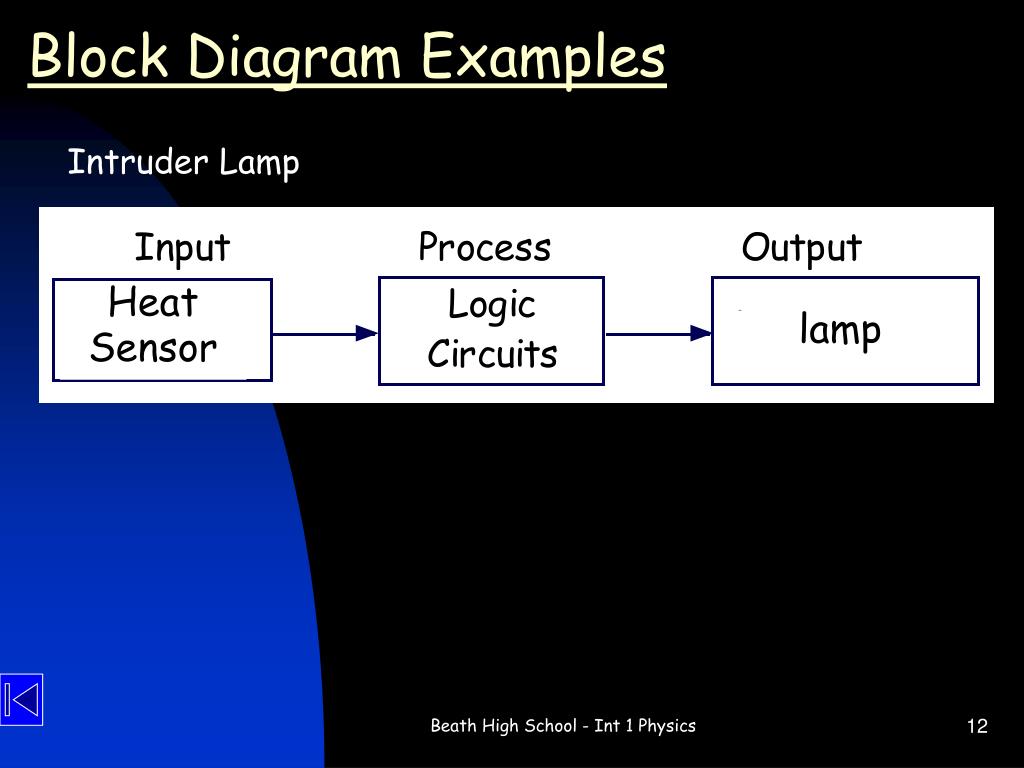 Block Diagram Examples

Intruder Lamp

Input
Heat Sensor

Process
Logic Circuits

Output
lamp

Beath High School - Int 1 Physics

12